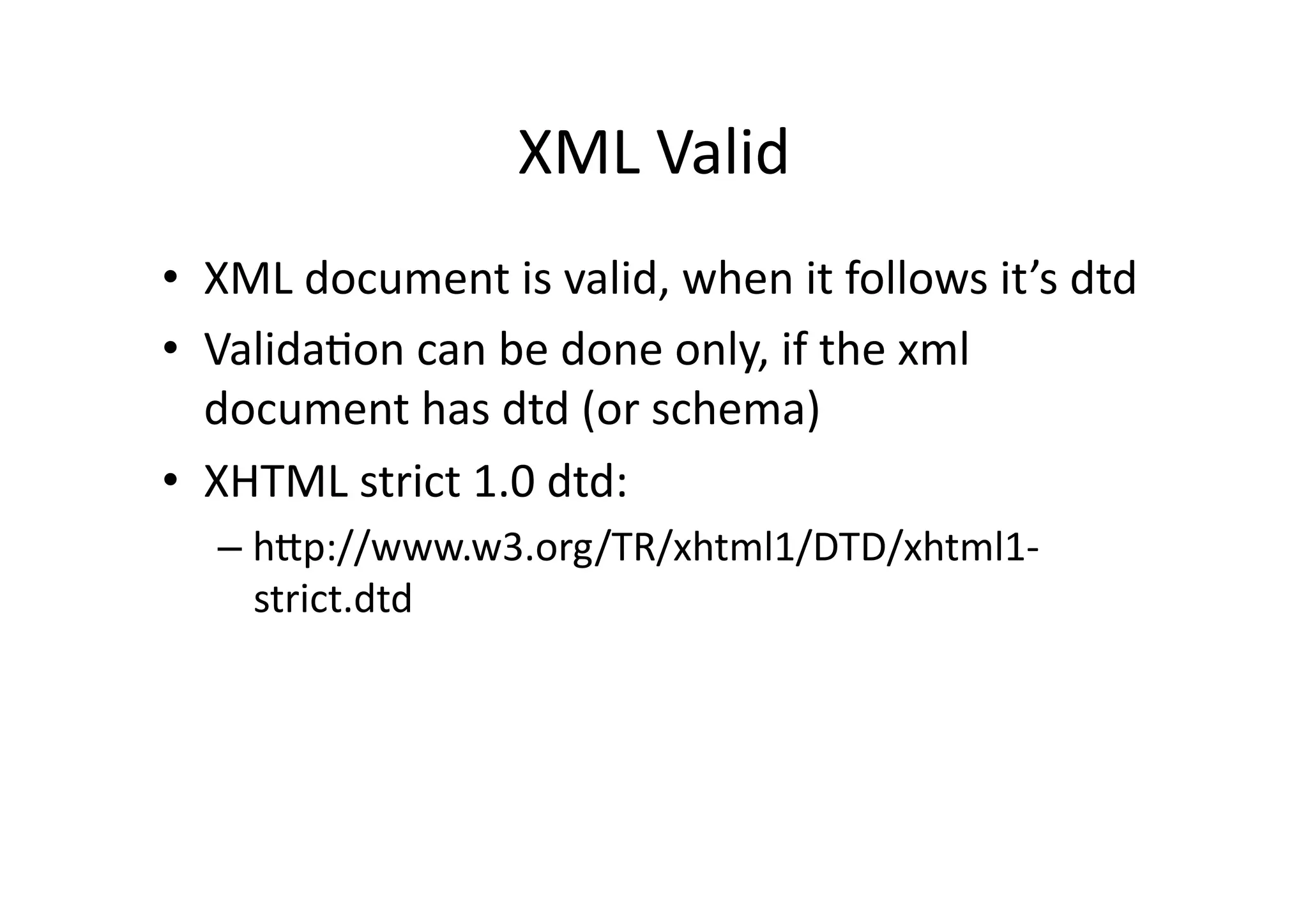 XML Valid

• XML document is valid, when it follows it’s dtd
• Validation can be done only, if the xml document has dtd (or schema)
• XHTML strict 1.0 dtd:
– http://www.w3.org/TR/xhtml1/DTD/xhtml1-strict.dtd